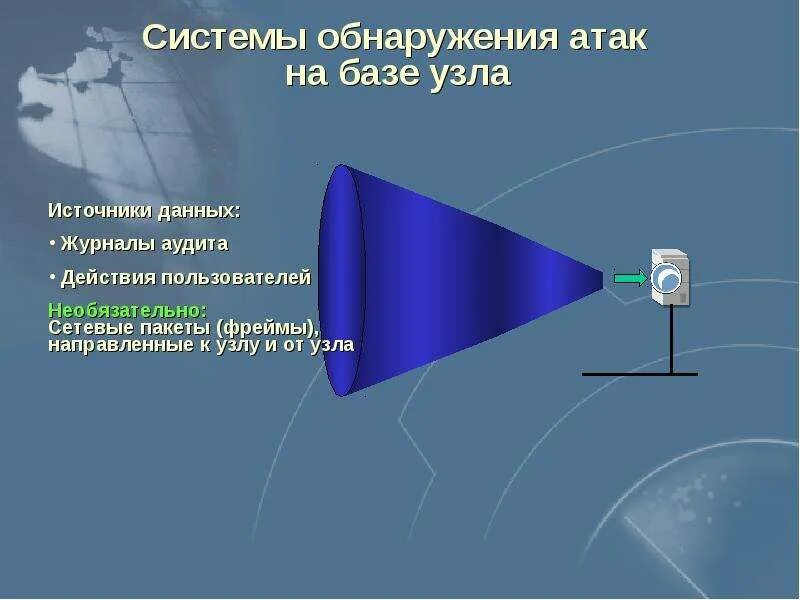 Системы обнаружения атак на базе узла

Источники данных:

• Журналы аудита

• Действия пользователей

Необязательно:
Сетевые пакеты (фреймы), направленные к узлу и от узла